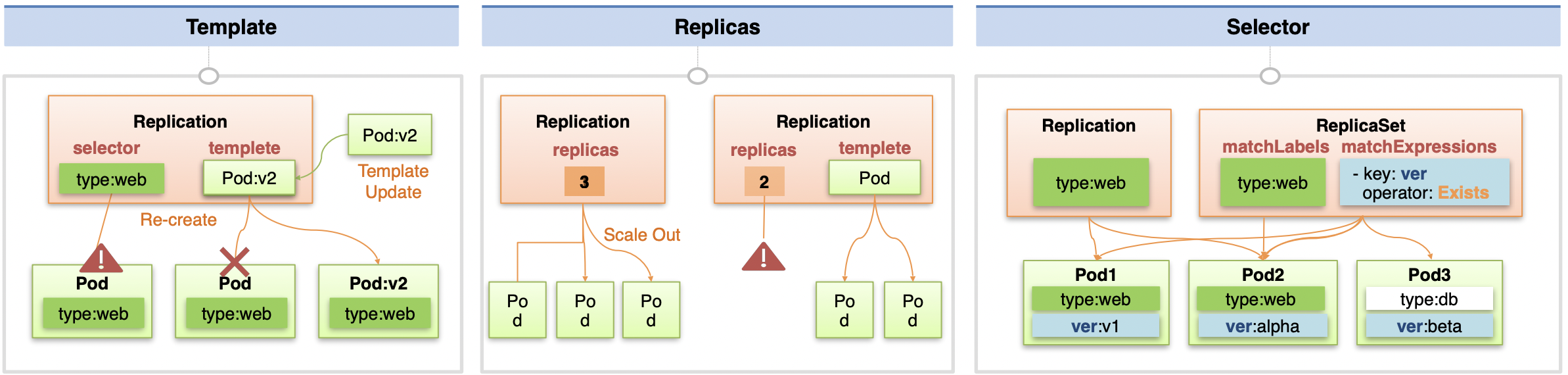 Template

Replication
selector
templete
type:web
Pod:v2
Pod:v2
Template Update
Re-create
Pod
type:web
Pod
type:web
Pod:v2
type:web

Replicas

Replication
replicas
3
Scale Out
Po d
Po d
Po d

Replication
replicas
templete
2
Pod
Po d
Po d

Selector

Replication
type:web

ReplicaSet
matchLabels
matchExpressions
type:web
- key: ver
operator: Exists

Pod1
type:web
ver:v1

Pod2
type:web
ver:alpha

Pod3
type:db
ver:beta